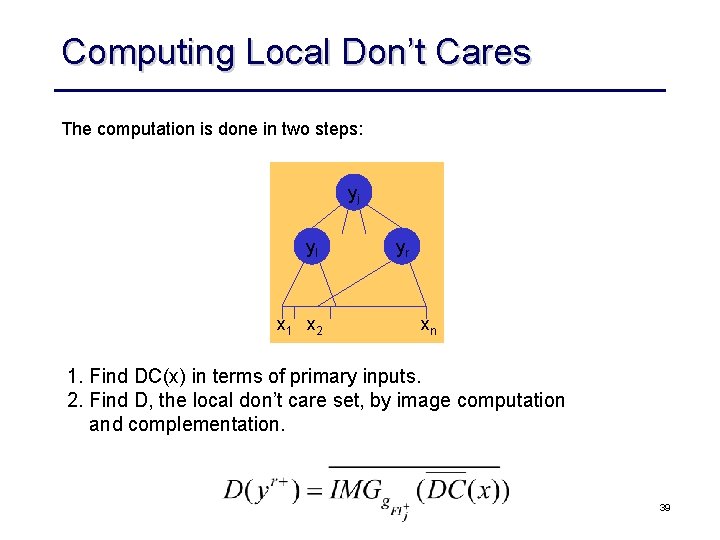 Computing Local Don't Cares

The computation is done in two steps:

$y_j$

$y_l$ $y_r$

$x_1$ $x_2$ $x_n$

1. Find DC(x) in terms of primary inputs.
2. Find D, the local don't care set, by image computation and complementation.

$D(y^{r+}) = \overline{IMG_{g_{FI_j^+}}(\overline{DC}(x))}$

39